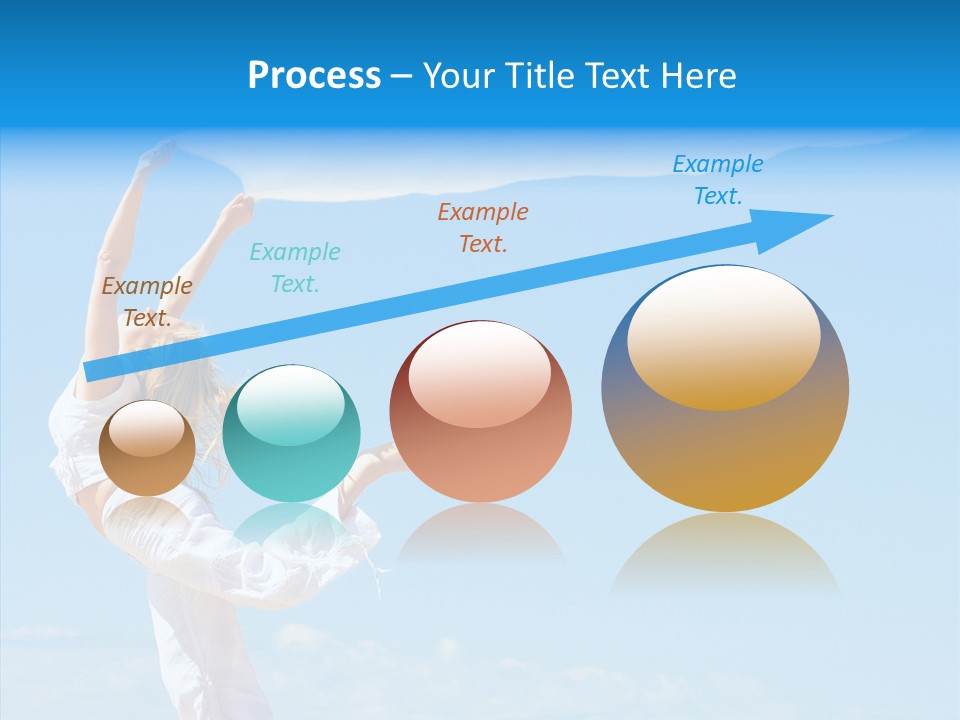 Process – Your Title Text Here

Example Text.

Example Text.

Example Text.

Example Text.